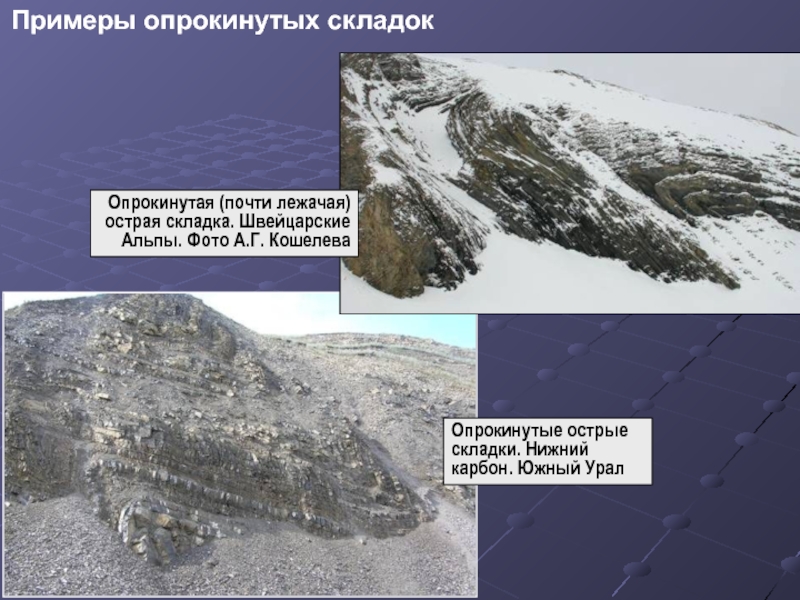 Примеры опрокинутых складок

Опрокинутая (почти лежачая) острая складка. Швейцарские Альпы. Фото А.Г. Кошелева

Опрокинутые острые складки. Нижний карбон. Южный Урал